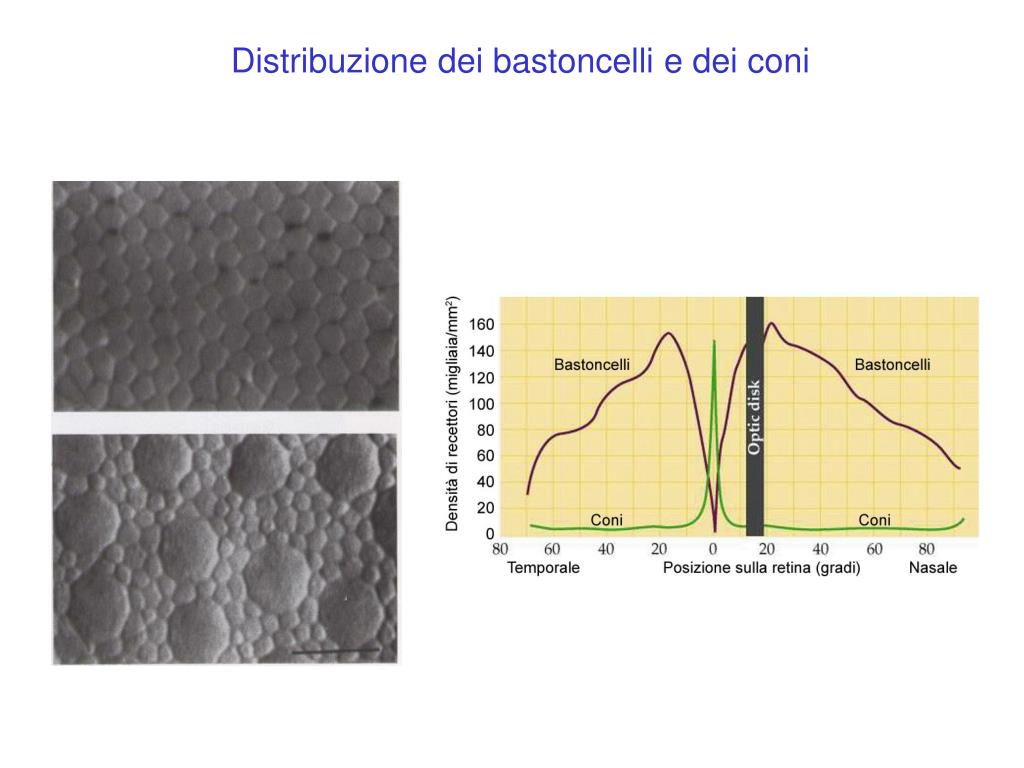 Distribuzione dei bastoncelli e dei coni

Densità di recettori (migliaia/mm²)

160
140
120
100
80
60
40
20
0

Bastoncelli

Bastoncelli

Optic disk

Coni

Coni

80 60 40 20 0 20 40 60 80

Temporale

Posizione sulla retina (gradi)

Nasale